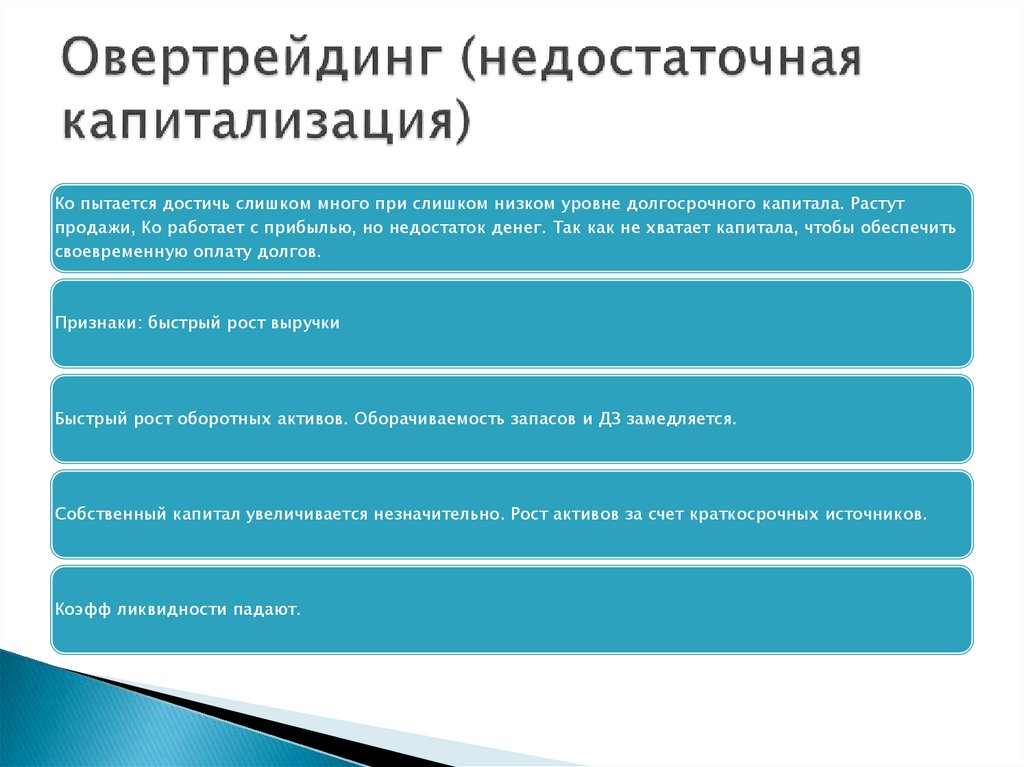 Овертрейдинг (недостаточная капитализация)

Ко пытается достичь слишком много при слишком низком уровне долгосрочного капитала. Растут продажи, Ко работает с прибылью, но недостаток денег. Так как не хватает капитала, чтобы обеспечить своевременную оплату долгов.

Признаки: быстрый рост выручки

Быстрый рост оборотных активов. Оборачиваемость запасов и ДЗ замедляется.

Собственный капитал увеличивается незначительно. Рост активов за счет краткосрочных источников.

Коэфф ликвидности падают.